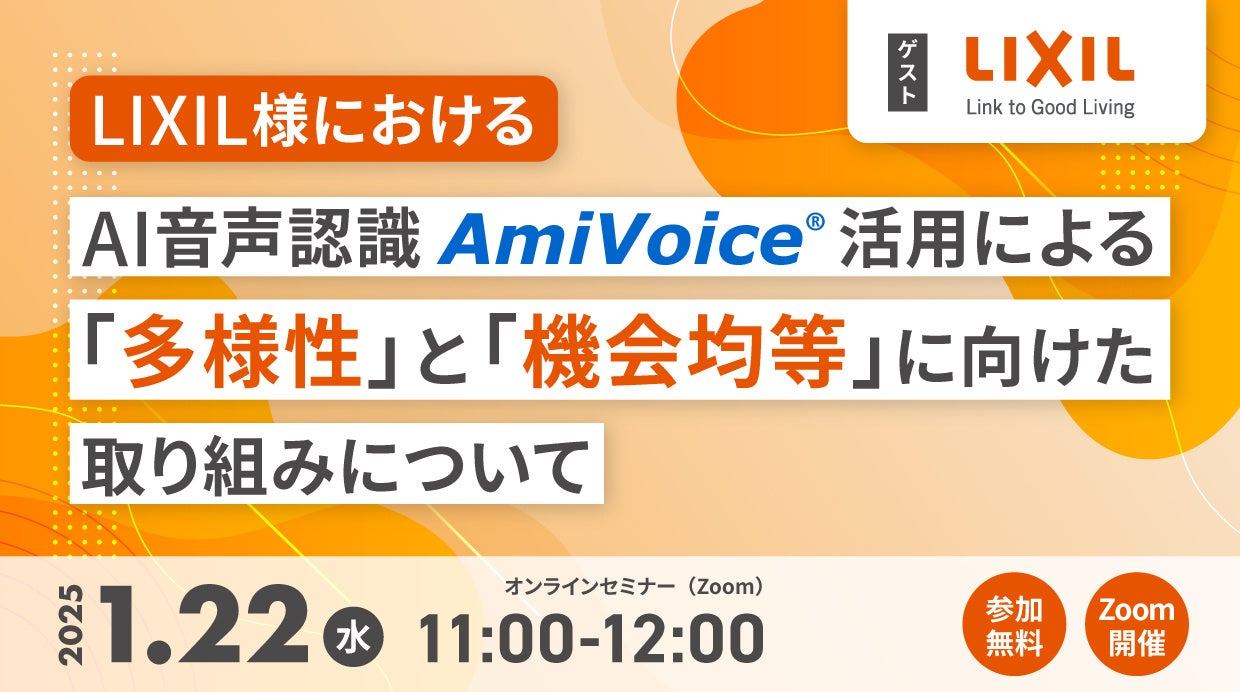 ゲスト
LIXIL
Link to Good Living

LIXIL様における

AI音声認識 AmiVoice® 活用による
「多様性」と「機会均等」に向けた
取り組みについて

2025 1.22 水

オンラインセミナー（Zoom）
11:00-12:00

参加無料

Zoom開催